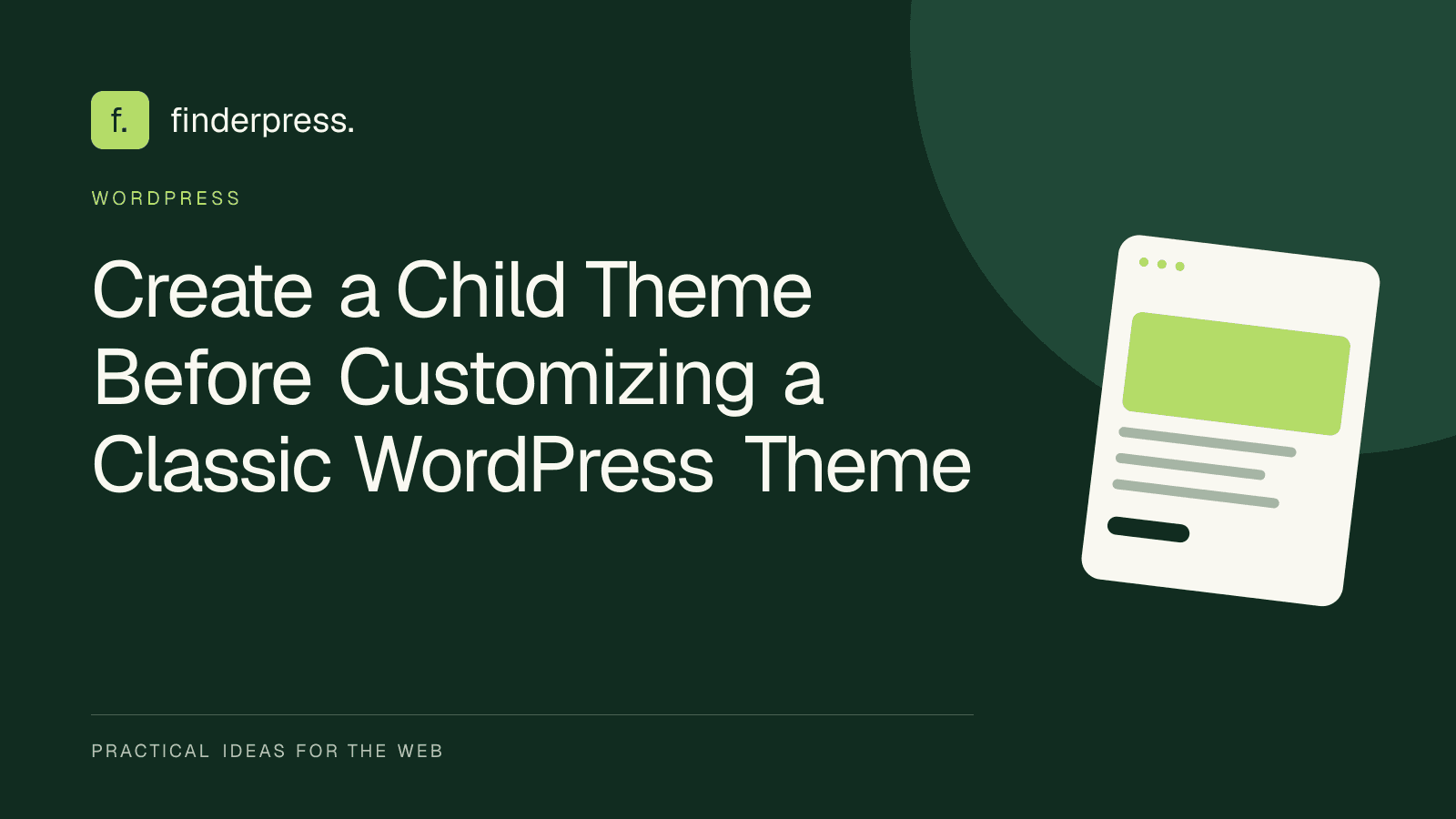 f. finderpress.

WORDPRESS

Create a Child Theme Before Customizing a Classic WordPress Theme

PRACTICAL IDEAS FOR THE WEB